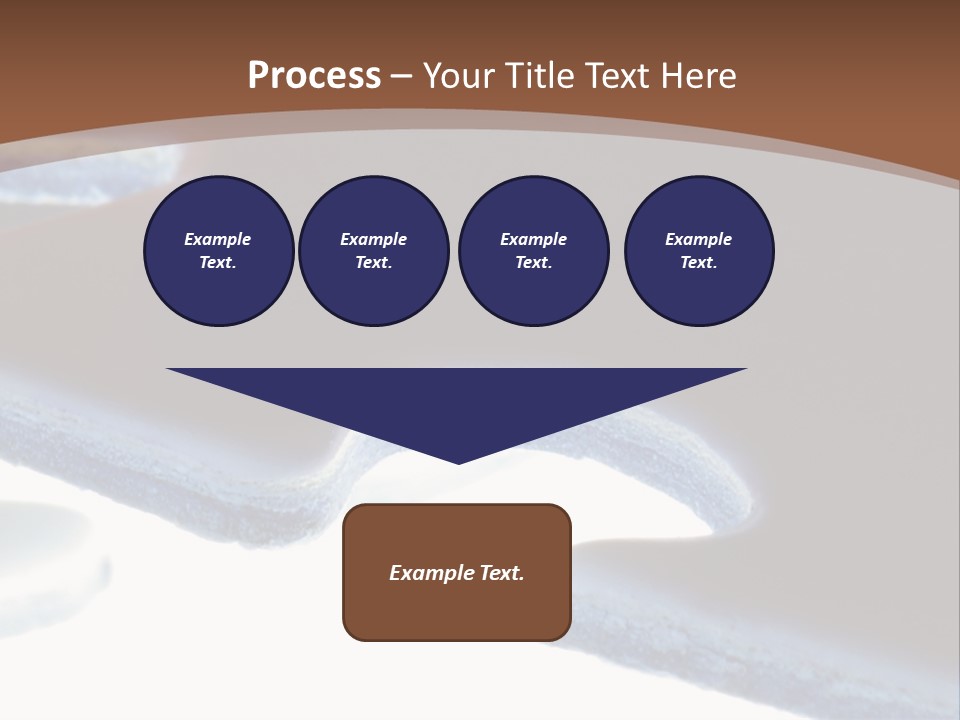 Process – Your Title Text Here

Example Text.

Example Text.

Example Text.

Example Text.

Example Text.